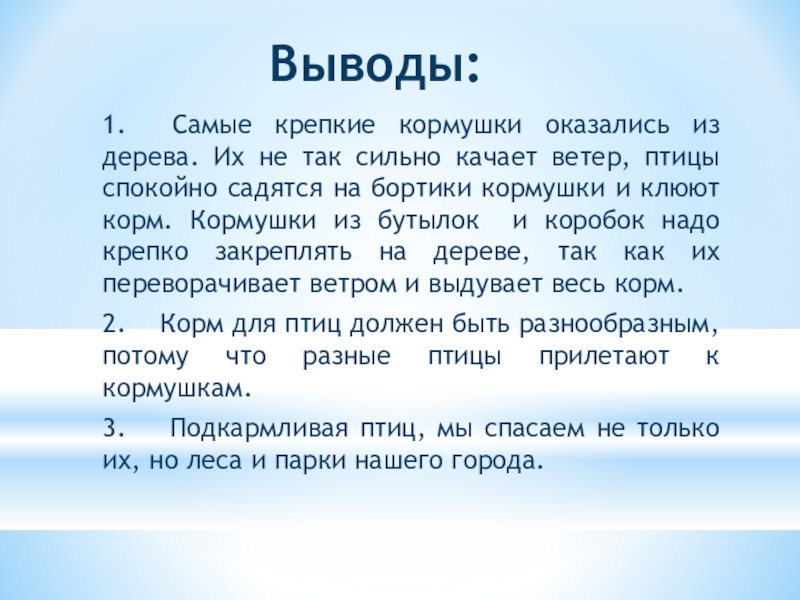 Выводы:

1. Самые крепкие кормушки оказались из дерева. Их не так сильно качает ветер, птицы спокойно садятся на бортики кормушки и клюют корм. Кормушки из бутылок и коробок надо крепко закреплять на дереве, так как их переворачивает ветром и выдувает весь корм.

2. Корм для птиц должен быть разнообразным, потому что разные птицы прилетают к кормушкам.

3. Подкармливая птиц, мы спасаем не только их, но леса и парки нашего города.